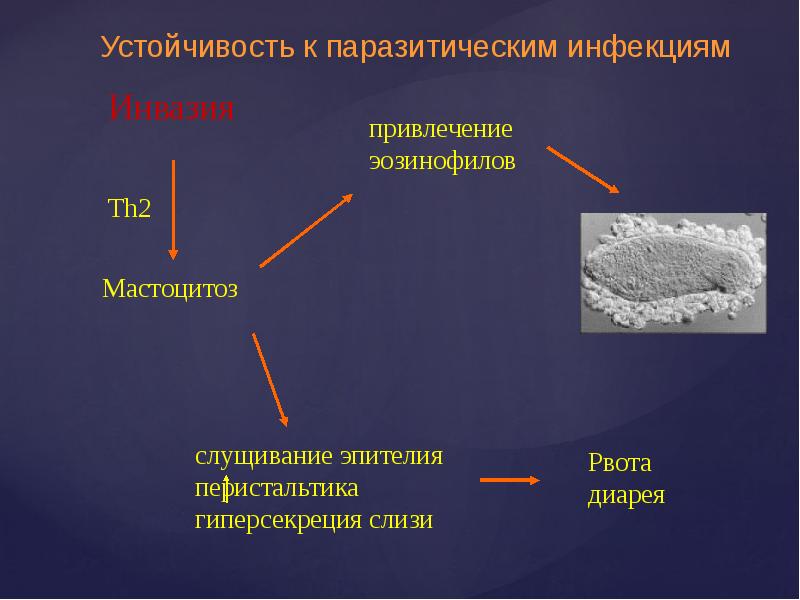 Устойчивость к паразитическим инфекциям

Инвазия

Th2

Мастоцитоз

привлечение эозинофилов

слущивание эпителия
перистальтика
гиперсекреция слизи

Рвота
диарея